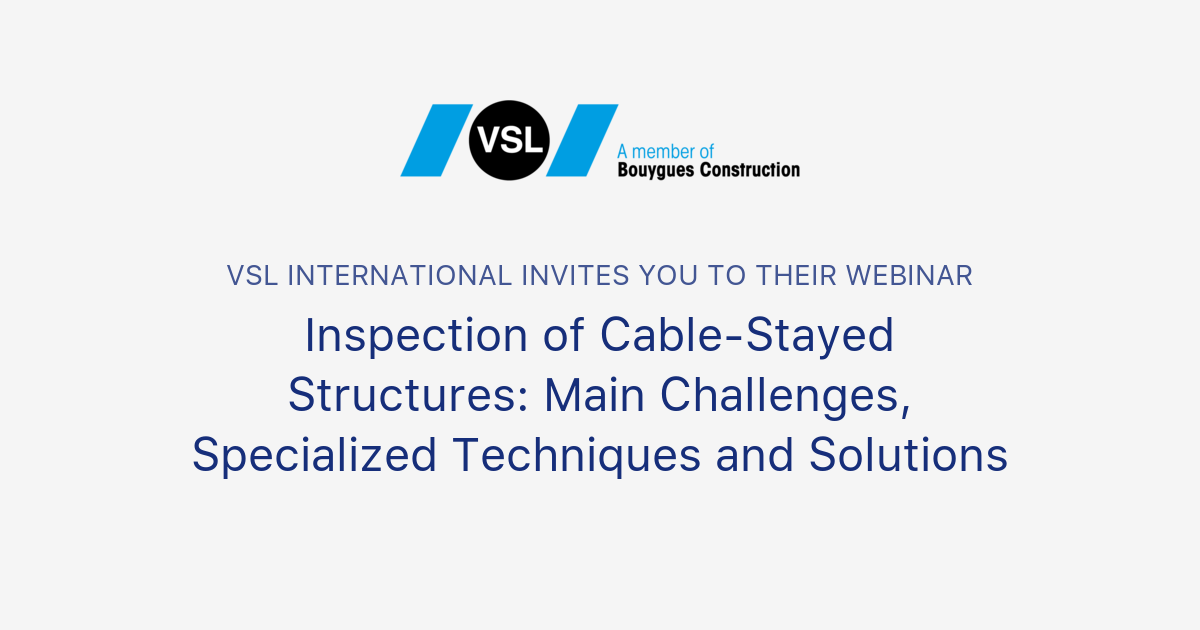 VSL

A member of
Bouygues Construction

VSL INTERNATIONAL INVITES YOU TO THEIR WEBINAR

Inspection of Cable-Stayed Structures: Main Challenges, Specialized Techniques and Solutions